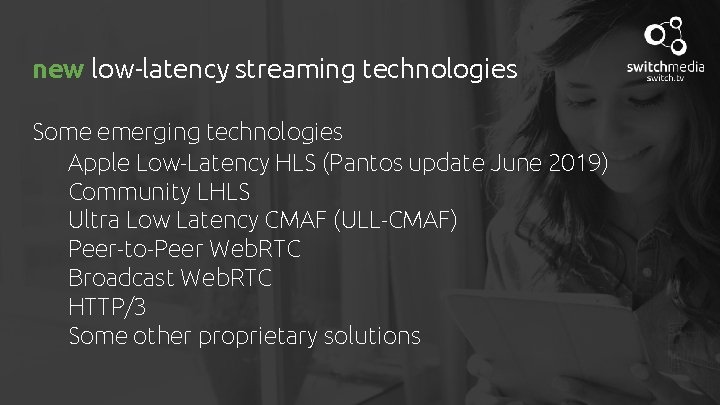 new low-latency streaming technologies

switchmedia
switch.tv

Some emerging technologies
Apple Low-Latency HLS (Pantos update June 2019)
Community LHLS
Ultra Low Latency CMAF (ULL-CMAF)
Peer-to-Peer WebRTC
Broadcast WebRTC
HTTP/3
Some other proprietary solutions